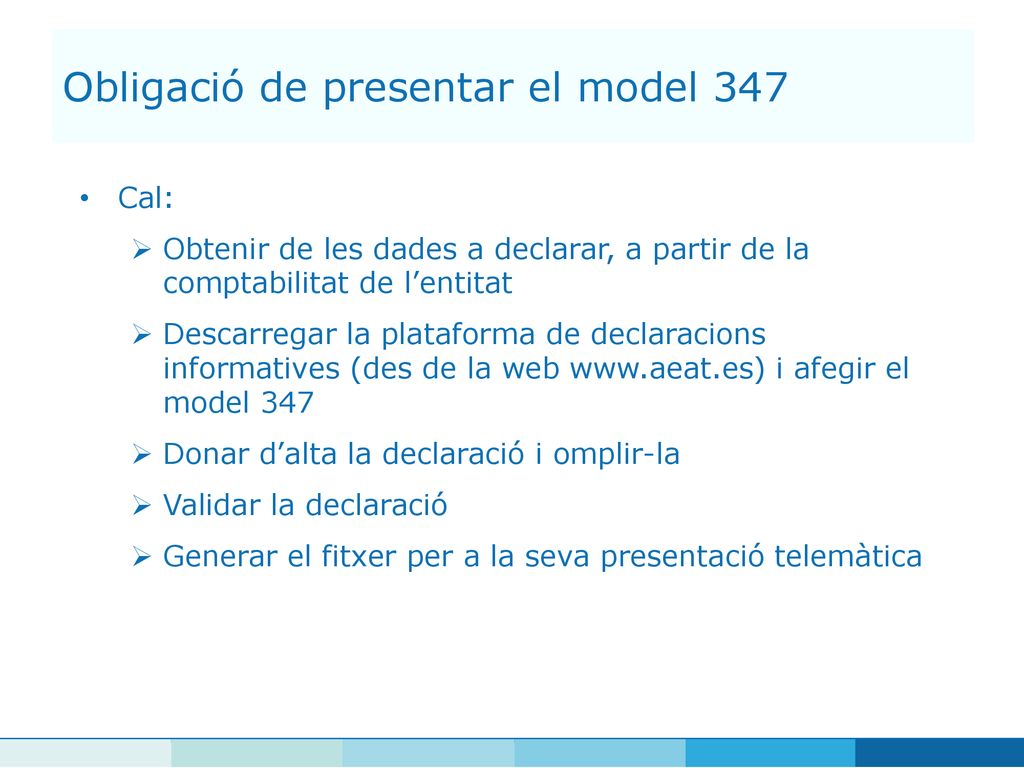 Obligació de presentar el model 347

• Cal:

➢ Obtenir de les dades a declarar, a partir de la comptabilitat de l’entitat

➢ Descarregar la plataforma de declaracions informatives (des de la web www.aeat.es) i afegir el model 347

➢ Donar d’alta la declaració i omplir-la

➢ Validar la declaració

➢ Generar el fitxer per a la seva presentació telemàtica